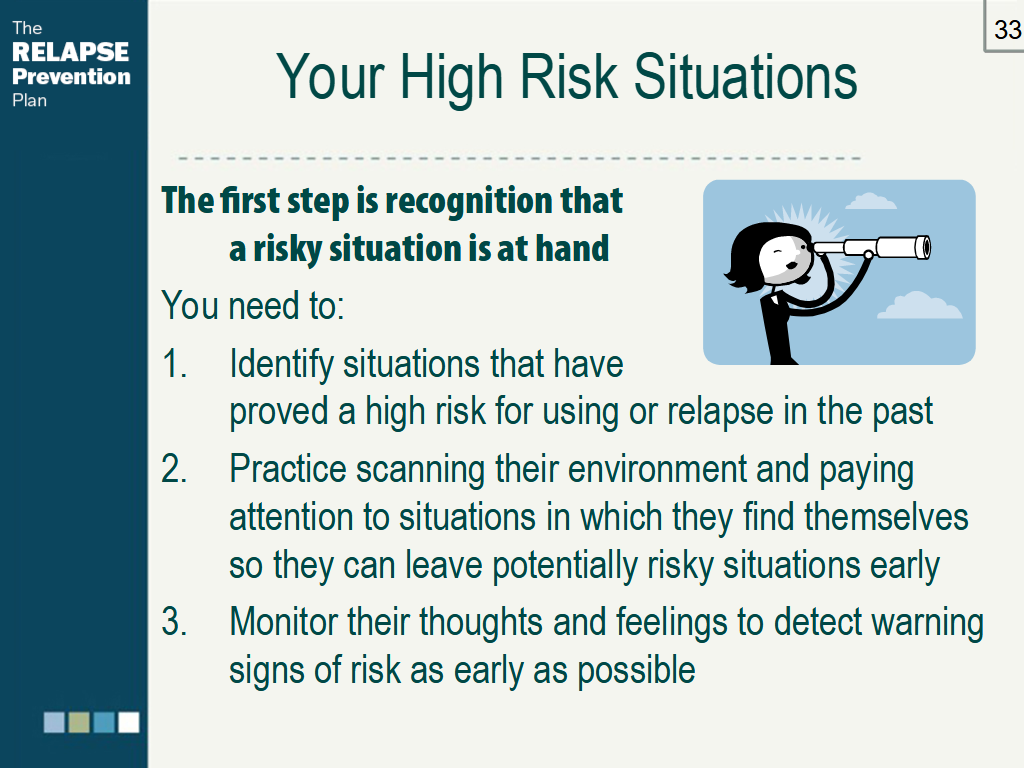 The
RELAPSE
Prevention
Plan

33

Your High Risk Situations

The first step is recognition that a risky situation is at hand

You need to:

1. Identify situations that have proved a high risk for using or relapse in the past
2. Practice scanning their environment and paying attention to situations in which they find themselves so they can leave potentially risky situations early
3. Monitor their thoughts and feelings to detect warning signs of risk as early as possible